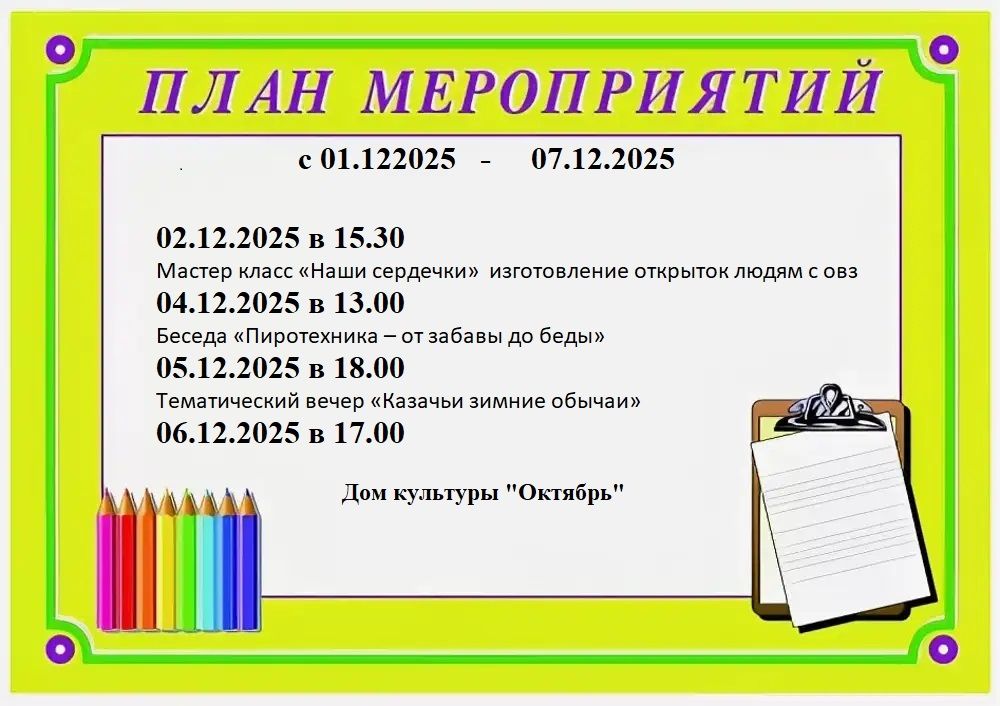 ПЛАН МЕРОПРИЯТИЙ

с 01.122025 - 07.12.2025

02.12.2025 в 15.30
Мастер класс «Наши сердечки» изготовление открыток людям с овз
04.12.2025 в 13.00
Беседа «Пиротехника – от забавы до беды»
05.12.2025 в 18.00
Тематический вечер «Казачьи зимние обычаи»
06.12.2025 в 17.00

Дом культуры "Октябрь"